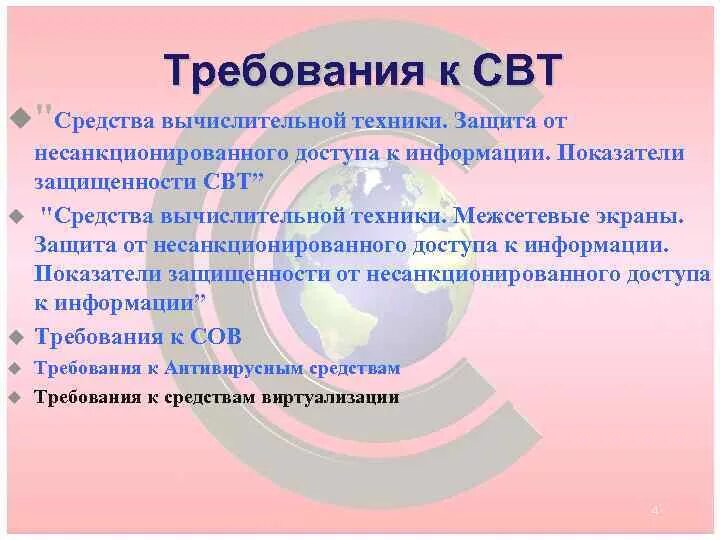 Требования к СВТ

"Средства вычислительной техники. Защита от несанкционированного доступа к информации. Показатели защищенности СВТ”

"Средства вычислительной техники. Межсетевые экраны. Защита от несанкционированного доступа к информации. Показатели защищенности от несанкционированного доступа к информации”

Требования к СОВ

Требования к Антивирусным средствам

Требования к средствам виртуализации

4